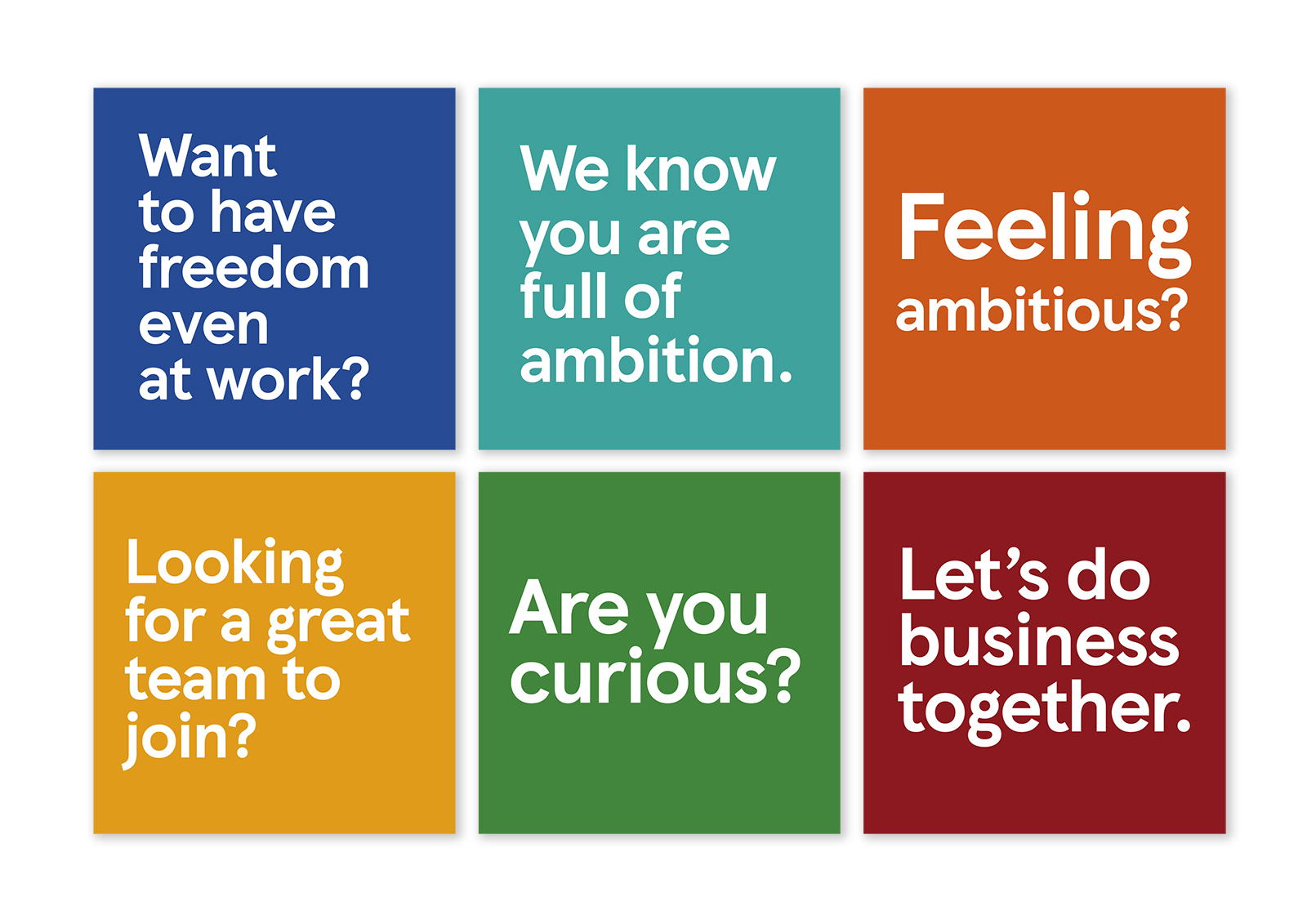 Want to have freedom even at work?

We know you are full of ambition.

Feeling ambitious?

Looking for a great team to join?

Are you curious?

Let’s do business together.